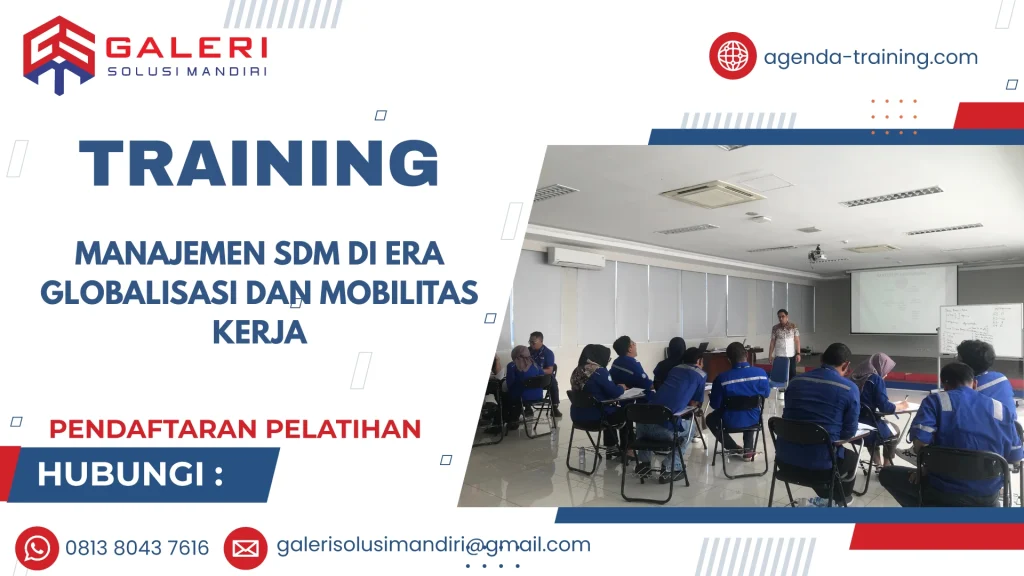 GALERI
SOLUSI MANDIRI

agenda-training.com

TRAINING

MANAJEMEN SDM DI ERA GLOBALISASI DAN MOBILITAS KERJA

PENDAFTARAN PELATIHAN

HUBUNGI :

0813 8043 7616

galerisolusimandiri@gmail.com